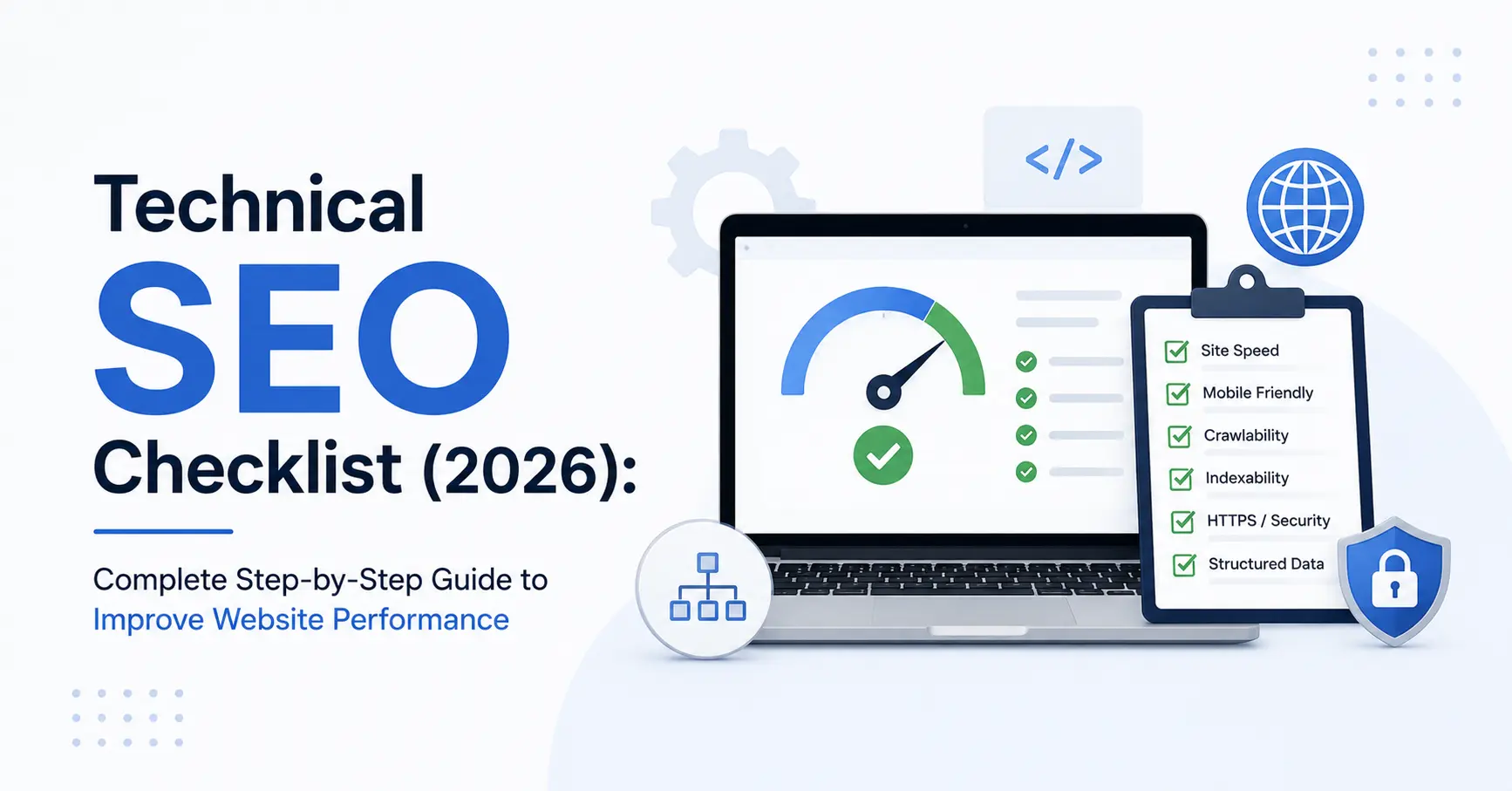 Technical
SEO
Checklist (2026):

Complete Step-by-Step Guide to
Improve Website Performance

</>

Site Speed
Mobile Friendly
Crawlability
Indexability
HTTPS / Security
Structured Data